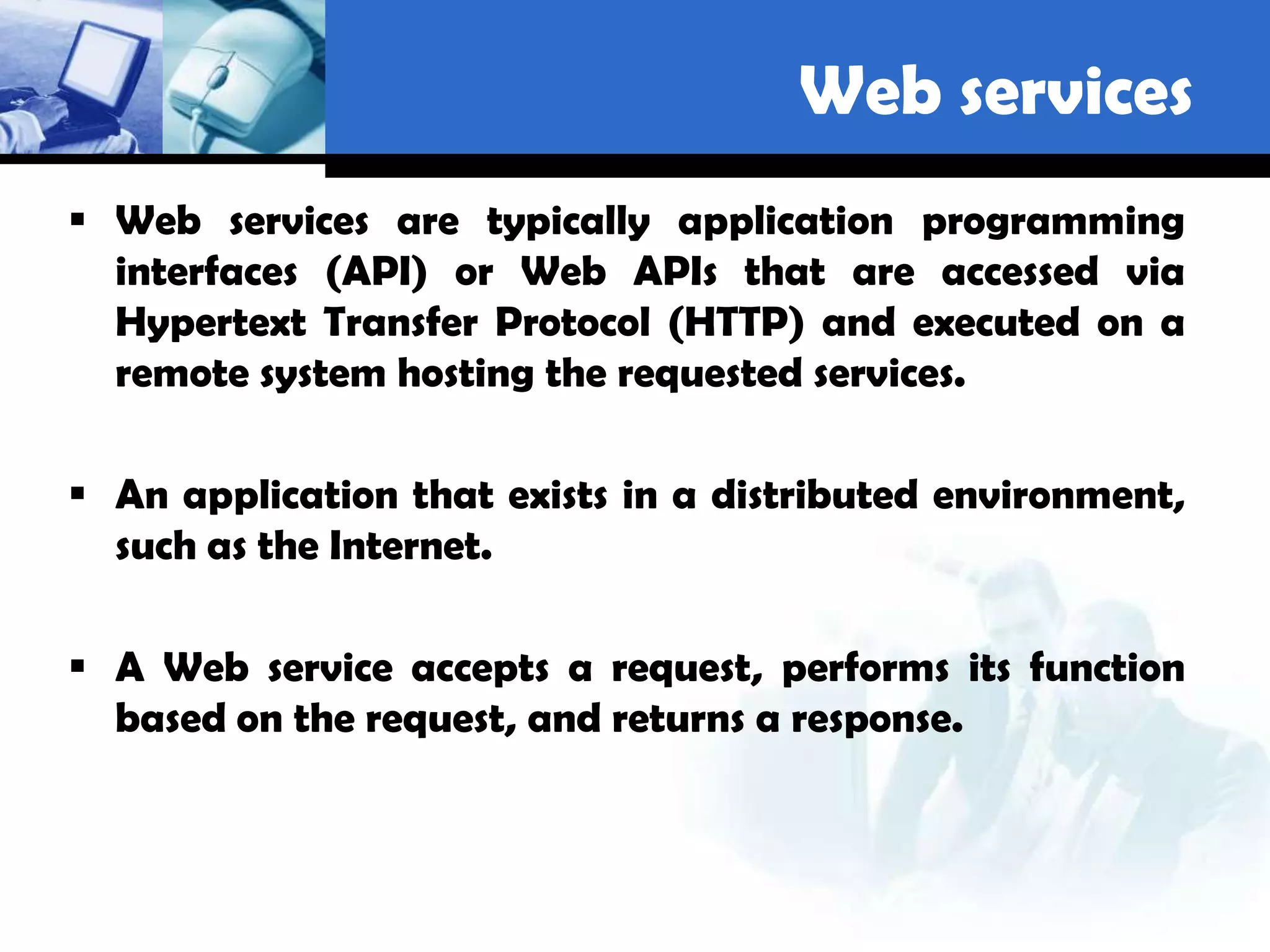 Web services

▪ Web services are typically application programming interfaces (API) or Web APIs that are accessed via Hypertext Transfer Protocol (HTTP) and executed on a remote system hosting the requested services.

▪ An application that exists in a distributed environment, such as the Internet.

▪ A Web service accepts a request, performs its function based on the request, and returns a response.